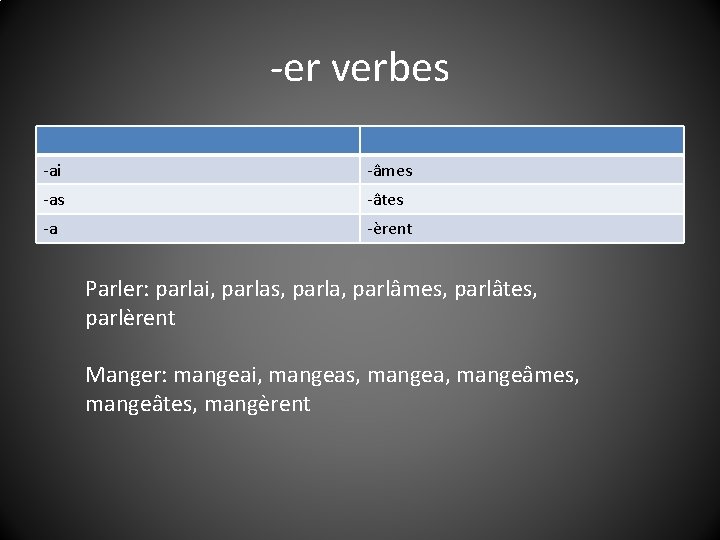 -er verbes

| | |
|---|---|
| -ai | -âmes |
| -as | -âtes |
| -a | -èrent |

Parler: parlai, parlas, parla, parlâmes, parlâtes, parlèrent

Manger: mangeai, mangeas, mangea, mangeâmes, mangeâtes, mangèrent